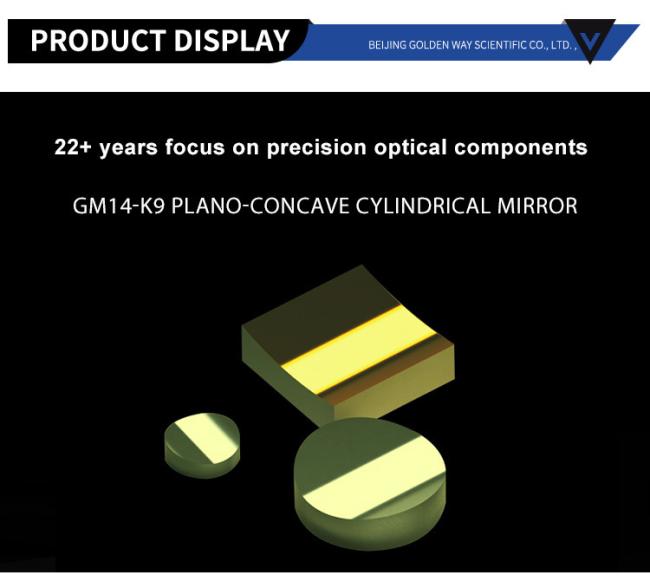 PRODUCT DISPLAY

BEIJING GOLDEN WAY SCIENTIFIC CO., LTD. ,

22+ years focus on precision optical components

GM14-K9 PLANO-CONCAVE CYLINDRICAL MIRROR